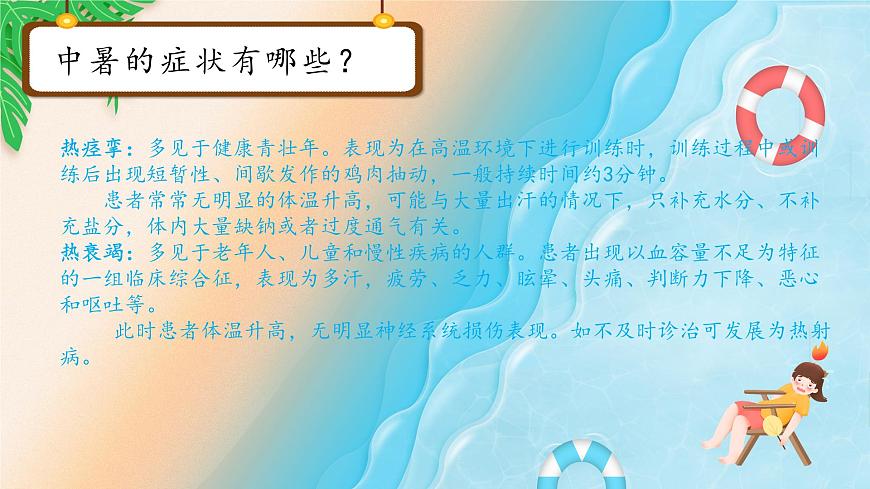 中暑的症状有哪些？

热痉挛：多见于健康青壮年。表现为在高温环境下进行训练时，训练过程中或训练后出现短暂性、间歇发作的鸡肉抽动，一般持续时间约3分钟。

患者常常无明显的体温升高，可能与大量出汗的情况下，只补充水分、不补充盐分，体内大量缺钠或者过度通气有关。

热衰竭：多见于老年人、儿童和慢性疾病的人群。患者出现以血容量不足为特征的一组临床综合征，表现为多汗，疲劳、乏力、眩晕、头痛、判断力下降、恶心和呕吐等。

此时患者体温升高，无明显神经系统损伤表现。如不及时诊治可发展为热射病。